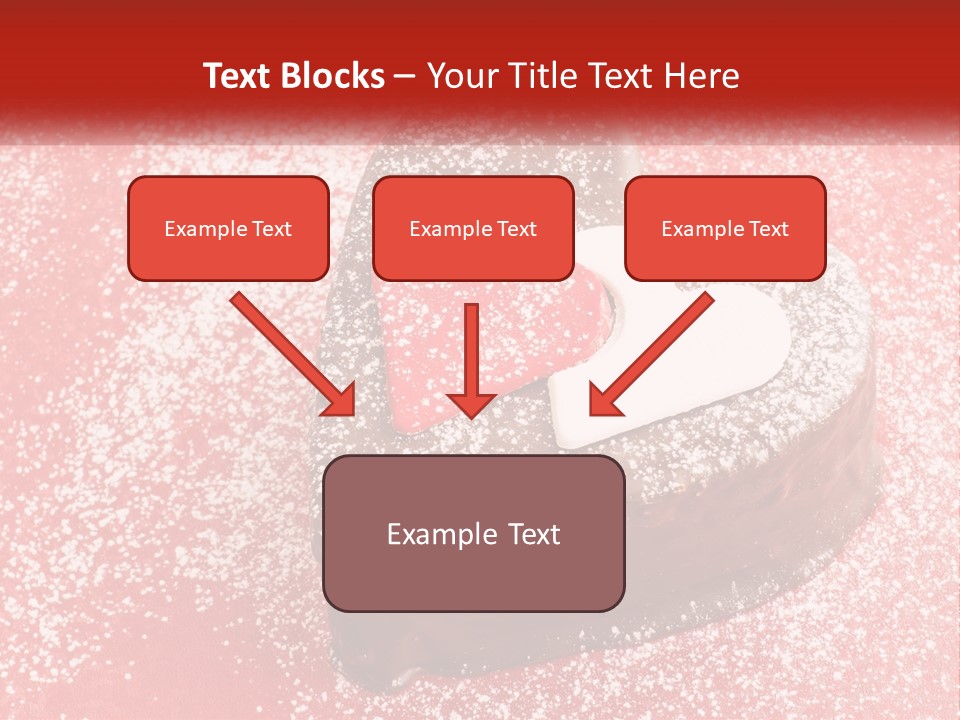 Text Blocks – Your Title Text Here

Example Text

Example Text

Example Text

Example Text